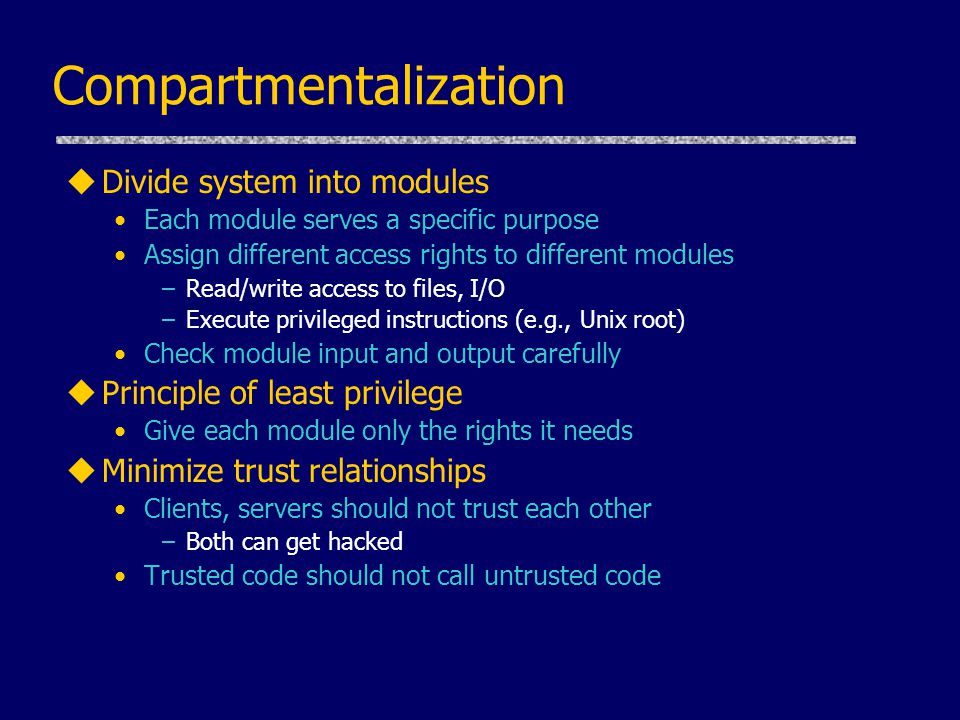 Compartmentalization

◆ Divide system into modules
• Each module serves a specific purpose
• Assign different access rights to different modules
– Read/write access to files, I/O
– Execute privileged instructions (e.g., Unix root)
• Check module input and output carefully

◆ Principle of least privilege
• Give each module only the rights it needs

◆ Minimize trust relationships
• Clients, servers should not trust each other
– Both can get hacked
• Trusted code should not call untrusted code